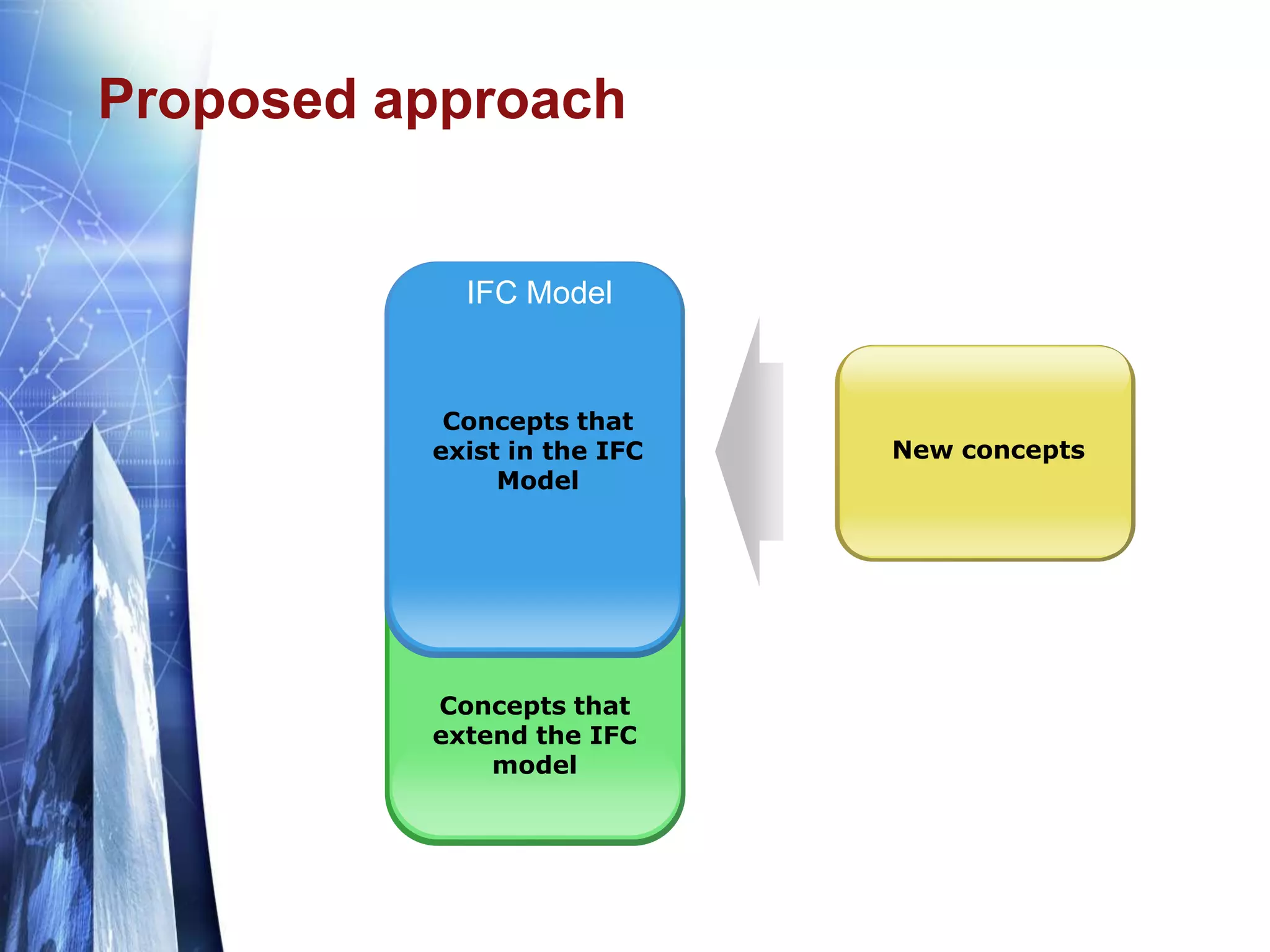 Proposed approach

IFC Model

Concepts that exist in the IFC Model

Concepts that extend the IFC model

New concepts